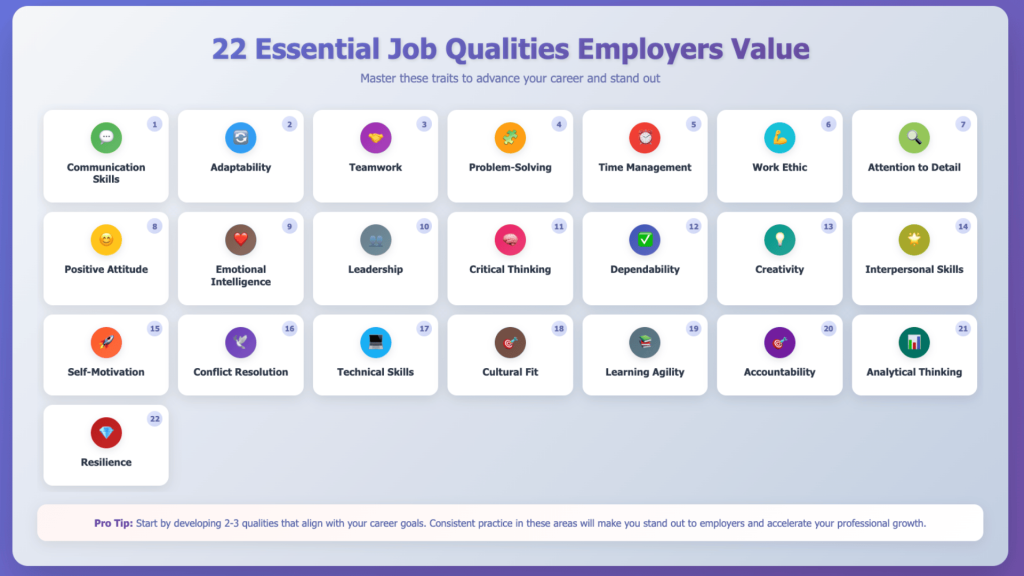 22 Essential Job Qualities Employers Value

Master these traits to advance your career and stand out

1 Communication Skills

2 Adaptability

3 Teamwork

4 Problem-Solving

5 Time Management

6 Work Ethic

7 Attention to Detail

8 Positive Attitude

9 Emotional Intelligence

10 Leadership

11 Critical Thinking

12 Dependability

13 Creativity

14 Interpersonal Skills

15 Self-Motivation

16 Conflict Resolution

17 Technical Skills

18 Cultural Fit

19 Learning Agility

20 Accountability

21 Analytical Thinking

22 Resilience

Pro Tip: Start by developing 2-3 qualities that align with your career goals. Consistent practice in these areas will make you stand out to employers and accelerate your professional growth.